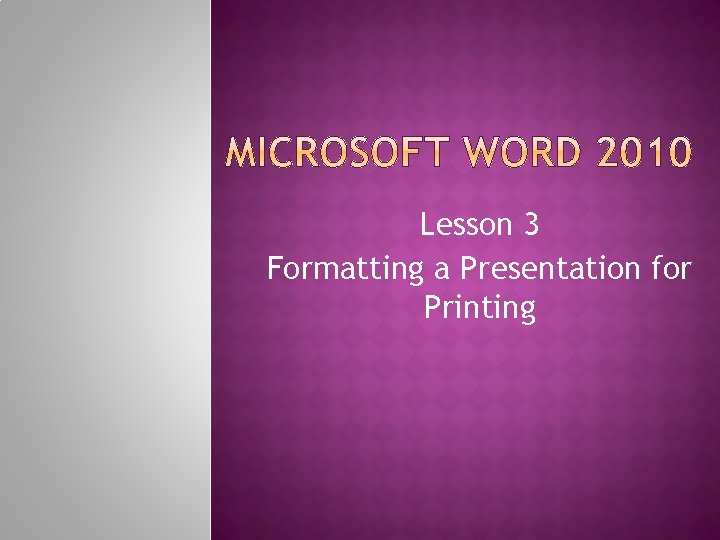 MICROSOFT WORD 2010

Lesson 3
Formatting a Presentation for Printing